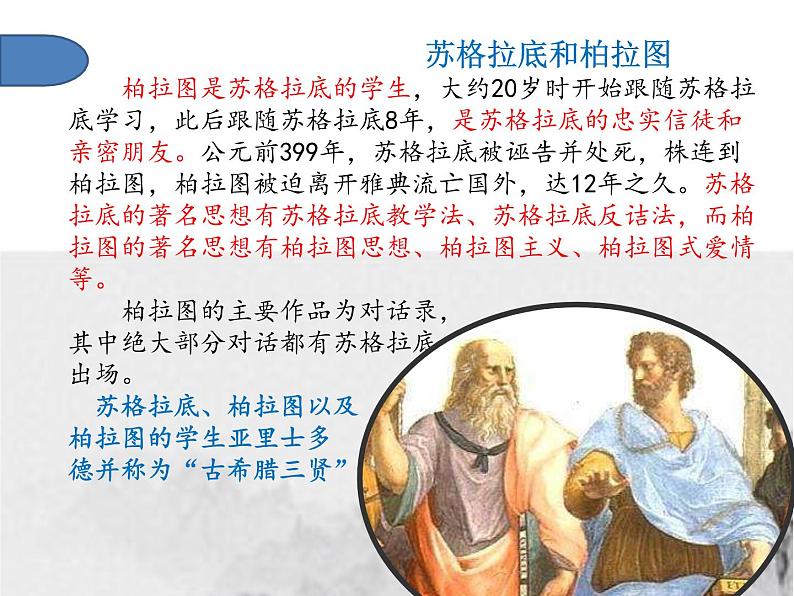 苏格拉底和柏拉图

柏拉图是苏格拉底的学生，大约20岁时开始跟随苏格拉底学习，此后跟随苏格拉底8年，是苏格拉底的忠实信徒和亲密朋友。公元前399年，苏格拉底被诬告并处死，株连到柏拉图，柏拉图被迫离开雅典流亡国外，达12年之久。苏格拉底的著名思想有苏格拉底教学法、苏格拉底反诘法，而柏拉图的著名思想有柏拉图思想、柏拉图主义、柏拉图式爱情等。

柏拉图的主要作品为对话录，其中绝大部分对话都有苏格拉底出场。

苏格拉底、柏拉图以及柏拉图的学生亚里士多德并称为“古希腊三贤”